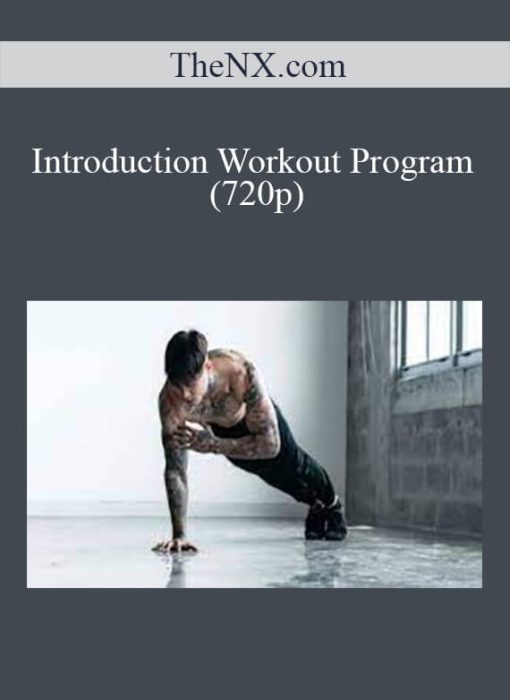 TheNX.com

Introduction Workout Program (720p)